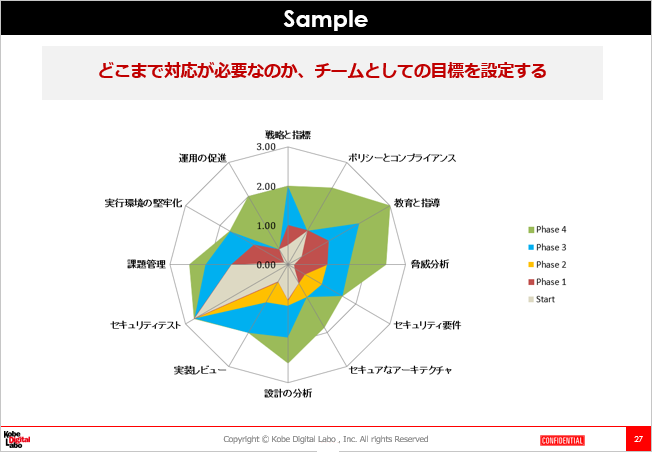 Sample

どこまで対応が必要なのか、チームとしての目標を設定する

戦略と指標
ポリシーとコンプライアンス
教育と指導
脅威分析
セキュリティ要件
セキュアなアーキテクチャ
設計の分析
実装レビュー
セキュリティテスト
課題管理
実行環境の堅牢化
運用の促進

3.00
2.00
1.00
0.00

Phase 4
Phase 3
Phase 2
Phase 1
Start

Kobe Digital Labo

Copyright © Kobe Digital Labo , Inc. All rights Reserved

CONFIDENTIAL

27